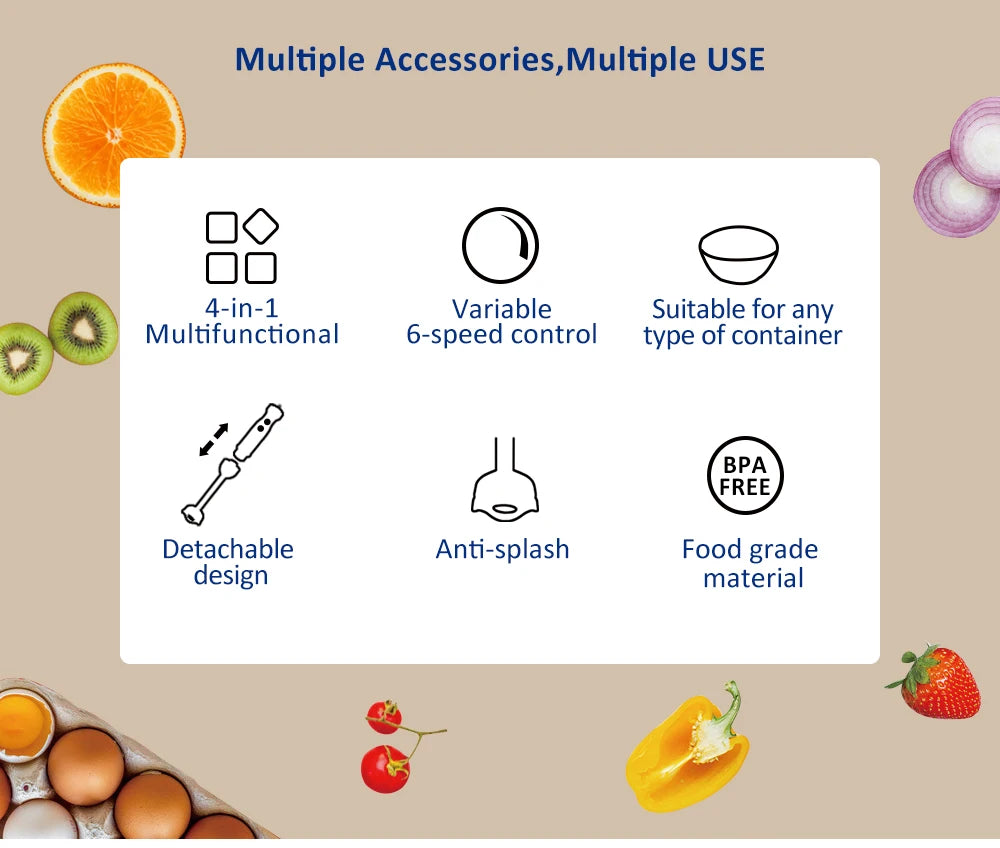 Multiple Accessories,Multiple USE

4-in-1
Multifunctional

Variable
6-speed control

Suitable for any
type of container

Detachable
design

Anti-splash

BPA
FREE

Food grade
material